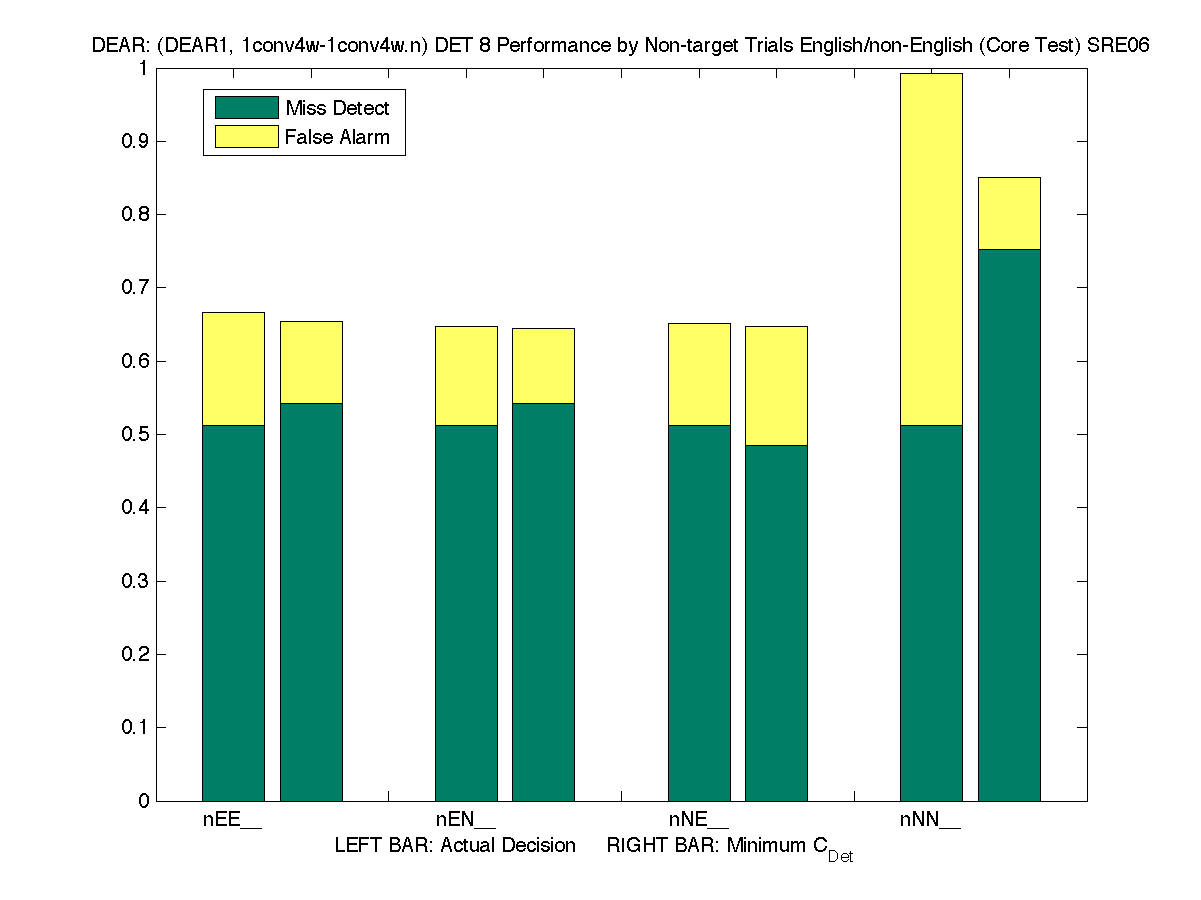 DEAR: (DEAR1, 1conv4w-1conv4w.n) DET 8 Performance by Non-target Trials English/non-English (Core Test) SRE06

Miss Detect
False Alarm

1
0.9
0.8
0.7
0.6
0.5
0.4
0.3
0.2
0.1
0

nEE__
nEN__
nNE__
nNN__

LEFT BAR: Actual Decision     RIGHT BAR: Minimum $C_{Det}$